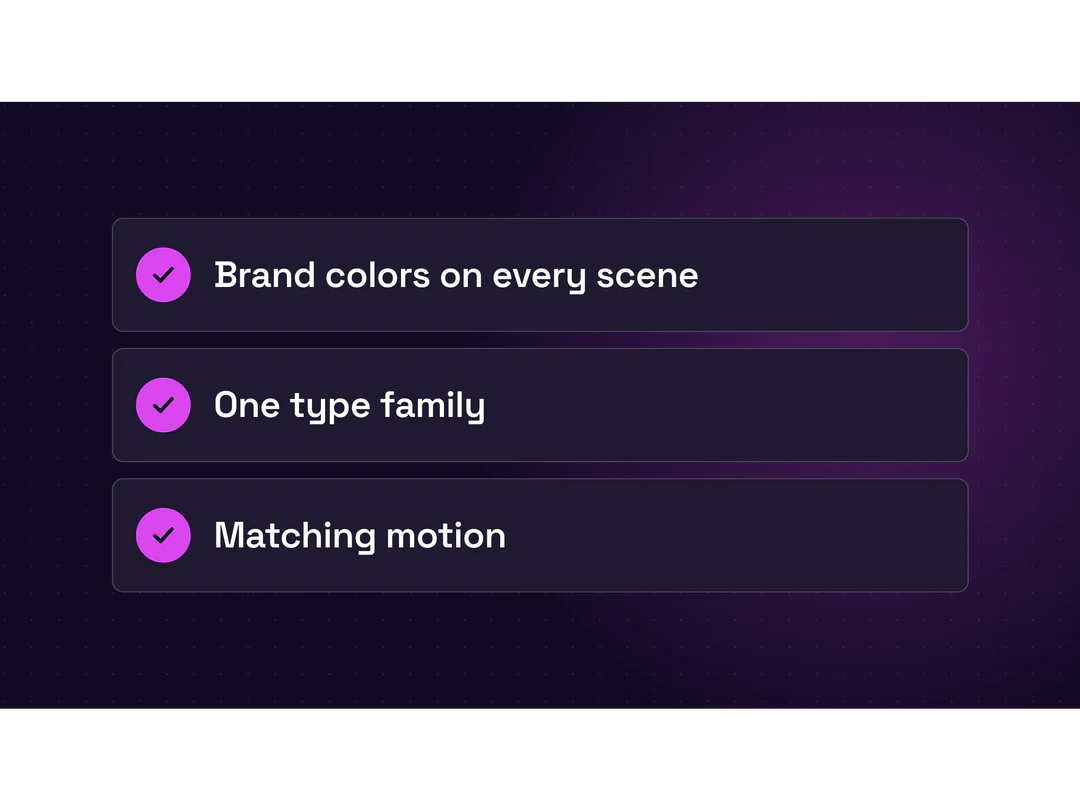 ✓ Brand colors on every scene

✓ One type family

✓ Matching motion